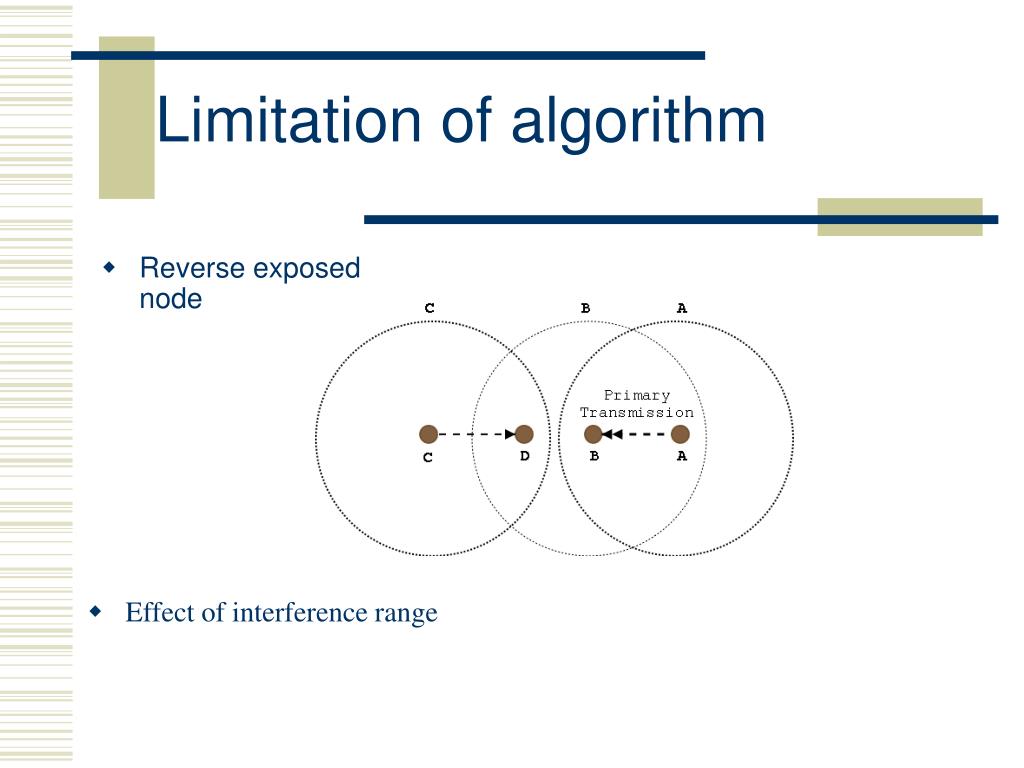 Limitation of algorithm

Reverse exposed node

C B A

Primary Transmission

C D B A

Effect of interference range